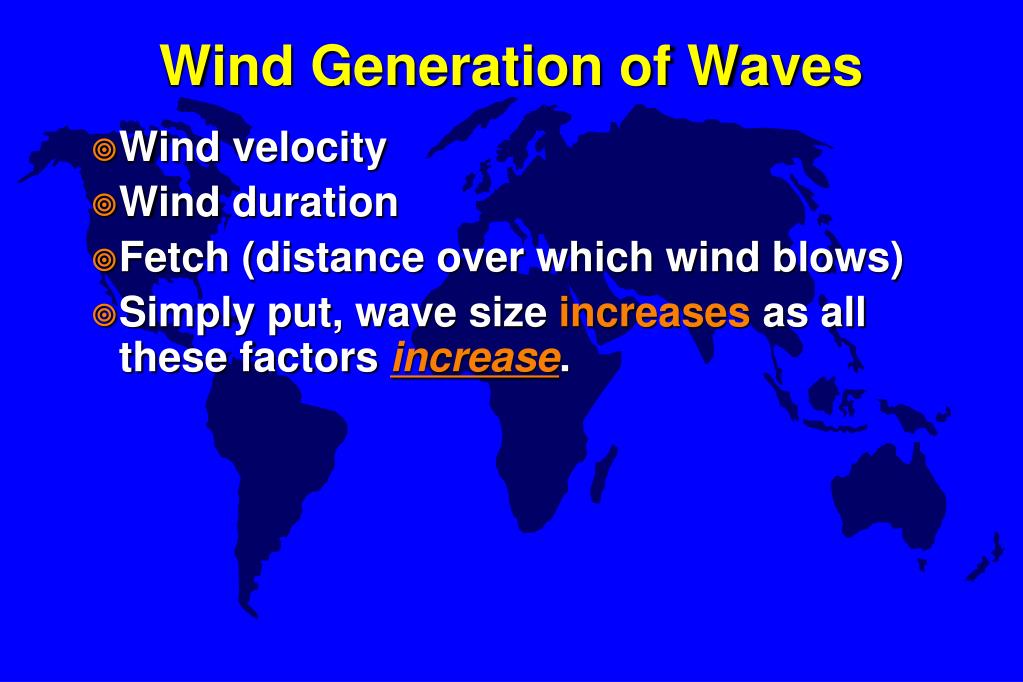 Wind Generation of Waves

Wind velocity

Wind duration

Fetch (distance over which wind blows)

Simply put, wave size increases as all these factors increase.